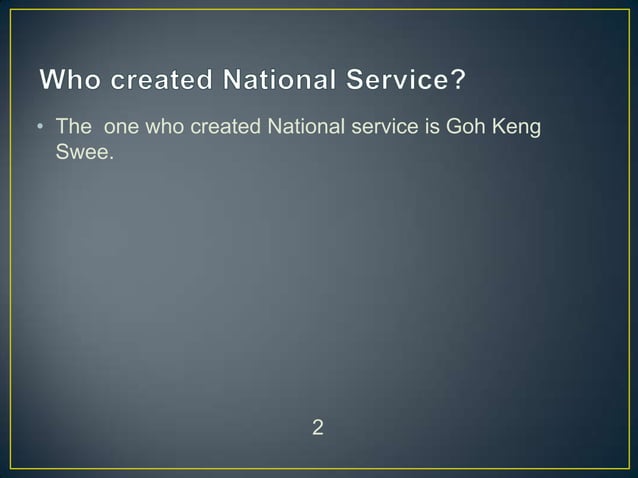 Who created National Service?

• The  one who created National service is Goh Keng Swee.

2